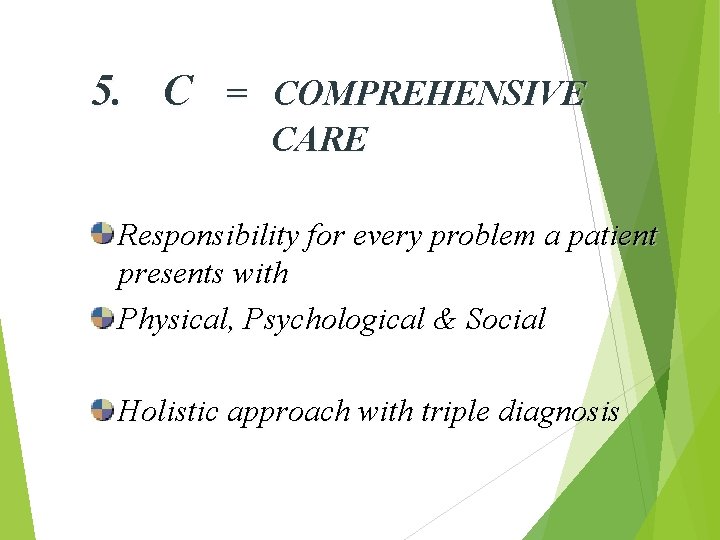 5. C = COMPREHENSIVE CARE

Responsibility for every problem a patient presents with

Physical, Psychological & Social

Holistic approach with triple diagnosis